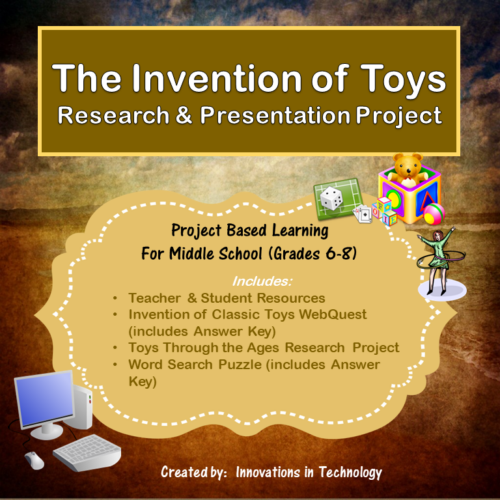 The Invention of Toys
Research & Presentation Project

Project Based Learning
For Middle School (Grades 6-8)

Includes:
• Teacher & Student Resources
• Invention of Classic Toys WebQuest (includes Answer Key)
• Toys Through the Ages Research Project
• Word Search Puzzle (includes Answer Key)

Created by: Innovations in Technology